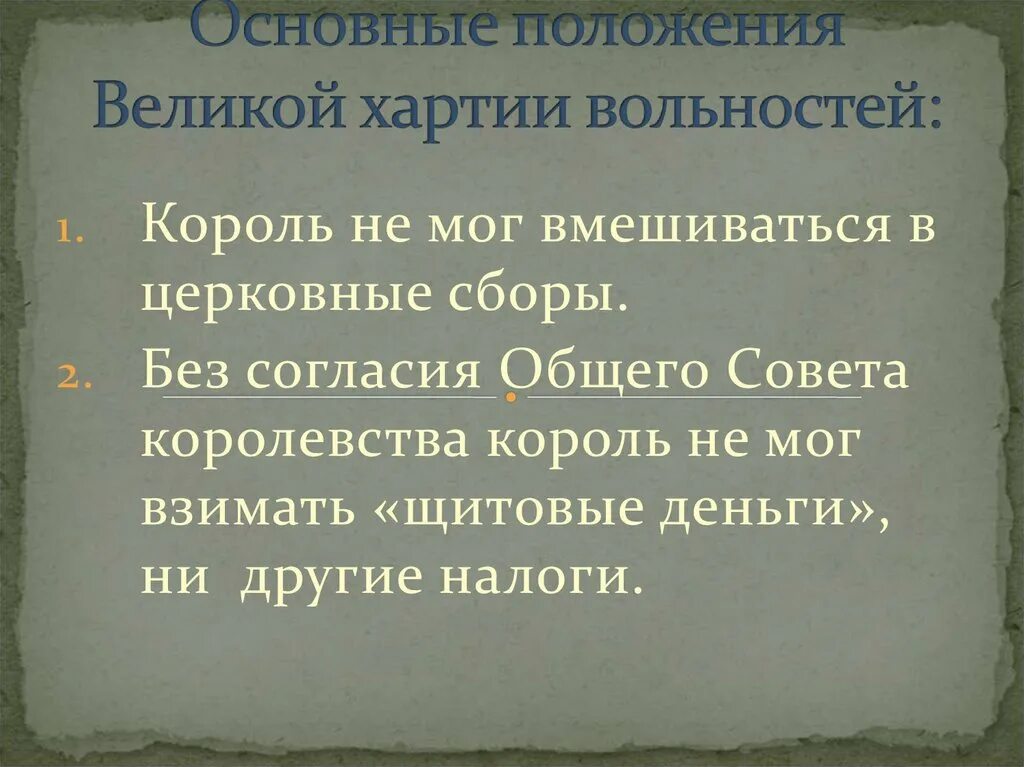 Основные положения Великой хартии вольностей:

1. Король не мог вмешиваться в церковные сборы.
2. Без согласия Общего Совета королевства король не мог взимать «щитовые деньги», ни другие налоги.